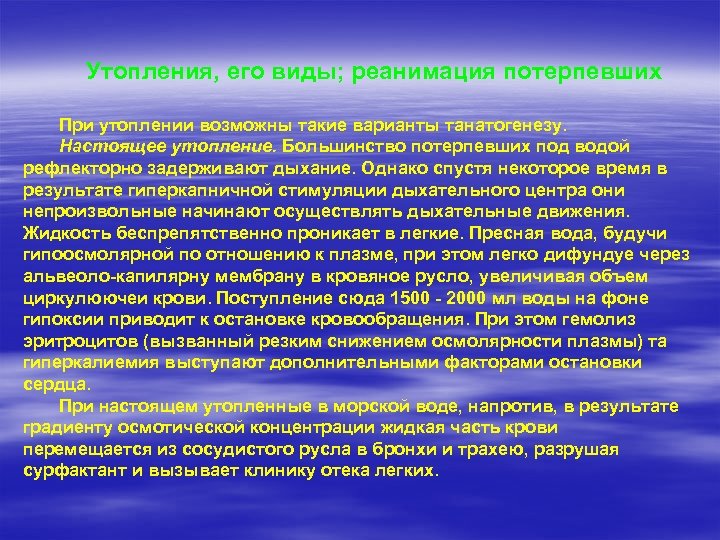 Утопления, его виды; реанимация потерпевших

При утоплении возможны такие варианты танатогенезу.

Настоящее утопление. Большинство потерпевших под водой рефлекторно задерживают дыхание. Однако спустя некоторое время в результате гиперкапничной стимуляции дыхательного центра они непроизвольные начинают осуществлять дыхательные движения. Жидкость беспрепятственно проникает в легкие. Пресная вода, будучи гипоосмолярной по отношению к плазме, при этом легко дифундуе через альвеоло-капилярну мембрану в кровяное русло, увеличивая объем циркулюючеи крови. Поступление сюда 1500 - 2000 мл воды на фоне гипоксии приводит к остановке кровообращения. При этом гемолиз эритроцитов (вызванный резким снижением осмолярности плазмы) та гиперкалиемия выступают дополнительными факторами остановки сердца.

При настоящем утопленные в морской воде, напротив, в результате градиенту осмотической концентрации жидкая часть крови перемещается из сосудистого русла в бронхи и трахею, разрушая сурфактант и вызывает клинику отека легких.